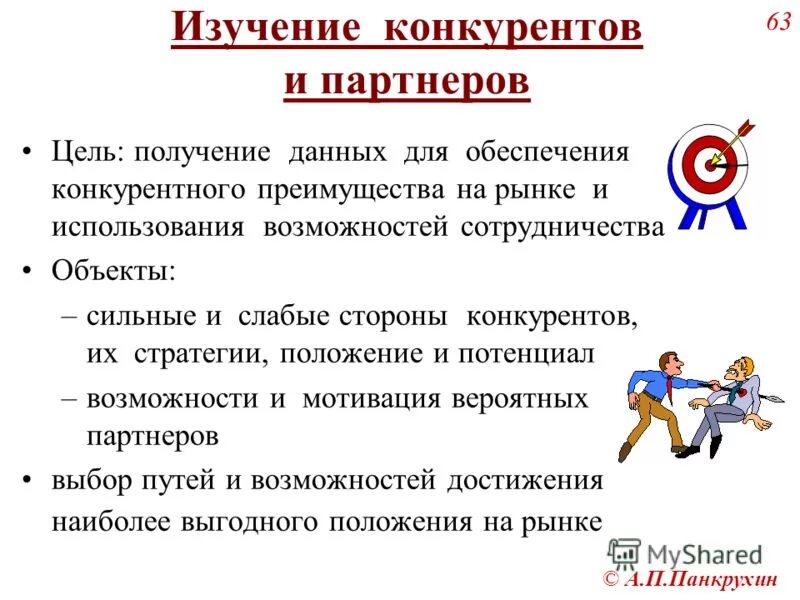 Изучение конкурентов и партнеров

63

• Цель: получение данных для обеспечения конкурентного преимущества на рынке и использования возможностей сотрудничества

• Объекты:

– сильные и слабые стороны конкурентов, их стратегии, положение и потенциал

– возможности и мотивация вероятных партнеров

• выбор путей и возможностей достижения наиболее выгодного положения на рынке

MyShared

© А.П.Панкрухин